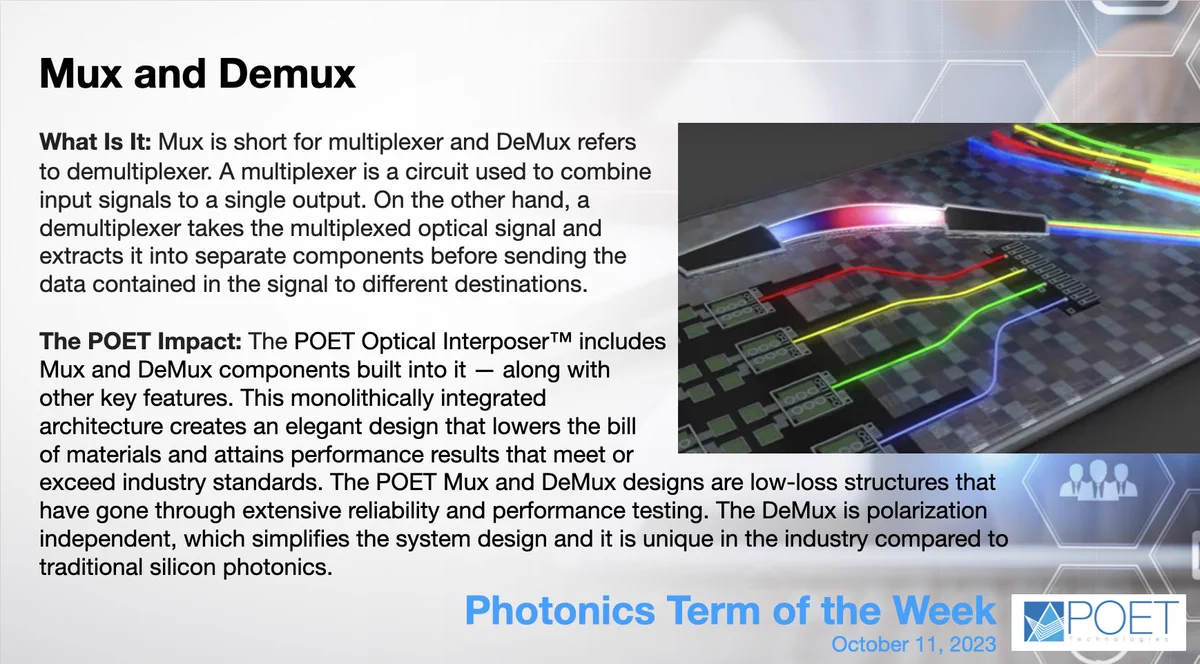 Mux and Demux

What Is It: Mux is short for multiplexer and DeMux refers to demultiplexer. A multiplexer is a circuit used to combine input signals to a single output. On the other hand, a demultiplexer takes the multiplexed optical signal and extracts it into separate components before sending the data contained in the signal to different destinations.

The POET Impact: The POET Optical Interposer™ includes Mux and DeMux components built into it — along with other key features. This monolithically integrated architecture creates an elegant design that lowers the bill of materials and attains performance results that meet or exceed industry standards. The POET Mux and DeMux designs are low-loss structures that have gone through extensive reliability and performance testing. The DeMux is polarization independent, which simplifies the system design and it is unique in the industry compared to traditional silicon photonics.

Photonics Term of the Week
October 11, 2023

POET
Technologies